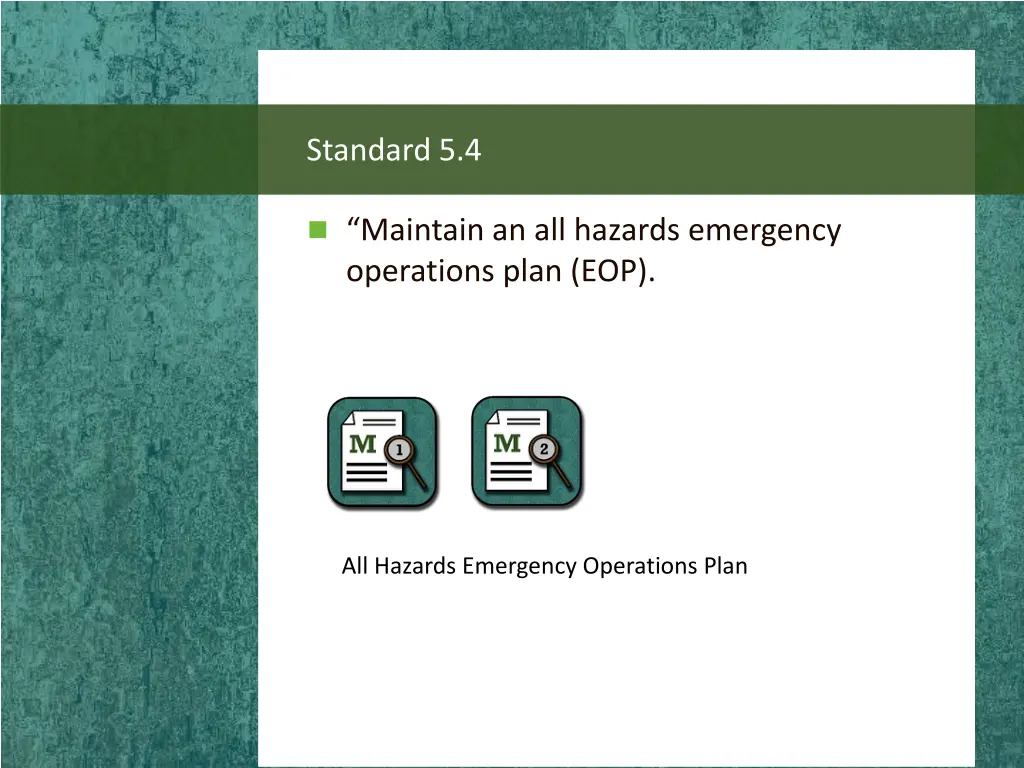 Standard 5.4

“Maintain an all hazards emergency operations plan (EOP).

M 1

M 2

All Hazards Emergency Operations Plan